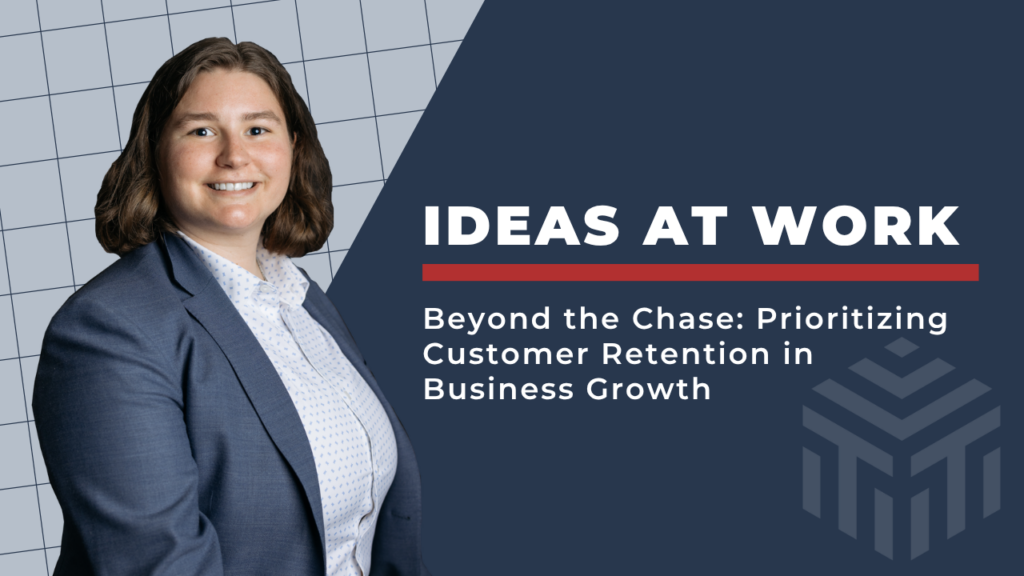 IDEAS AT WORK

Beyond the Chase: Prioritizing Customer Retention in Business Growth